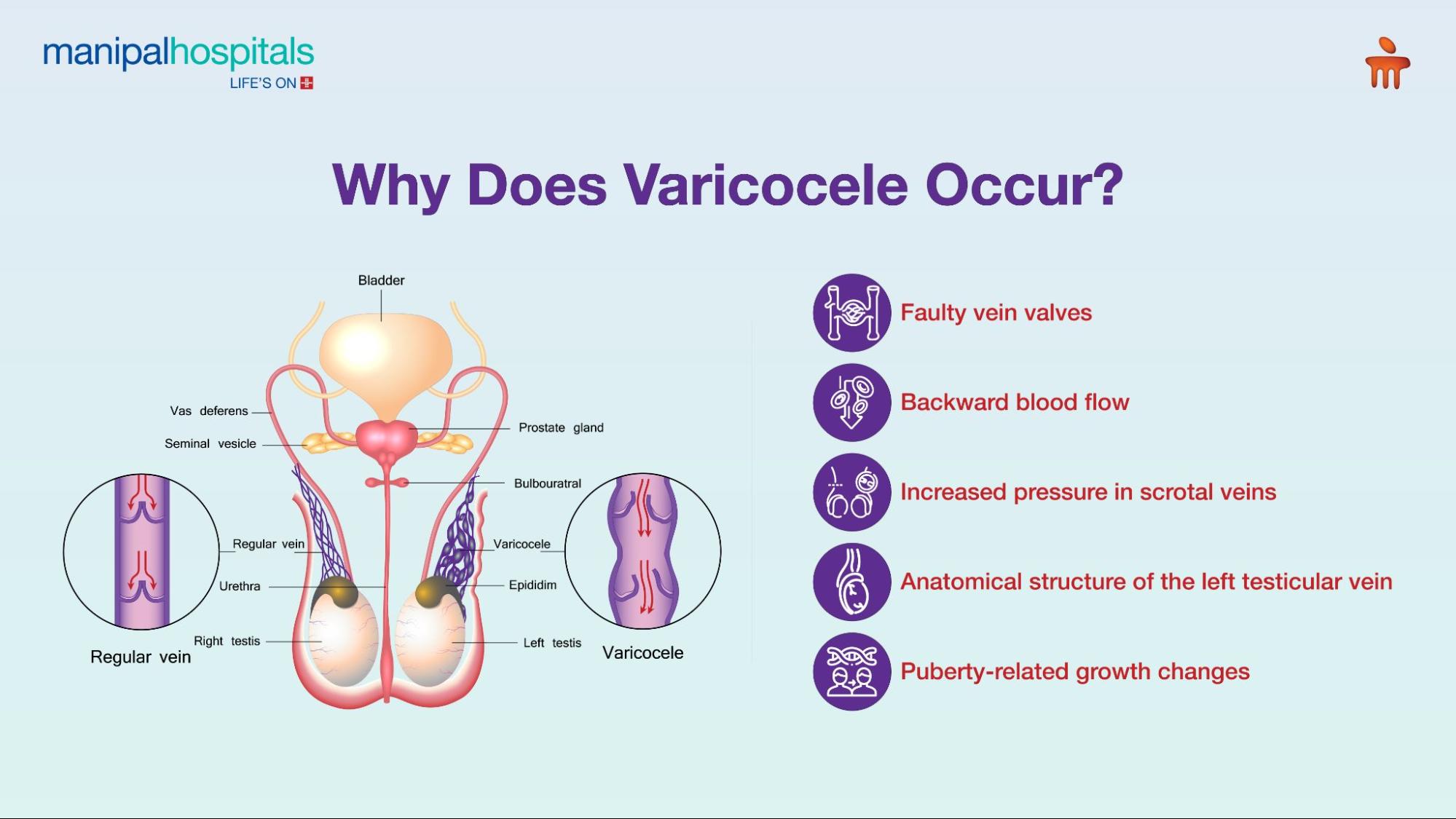 manipalhospitals
LIFE'S ON

Why Does Varicocele Occur?

Bladder
Vas deferens
Seminal vesicle
Prostate gland
Bulbouratral
Regular vein
Varicocele
Urethra
Epididim
Right testis
Left testis
Regular vein
Varicocele

Faulty vein valves

Backward blood flow

Increased pressure in scrotal veins

Anatomical structure of the left testicular vein

Puberty-related growth changes